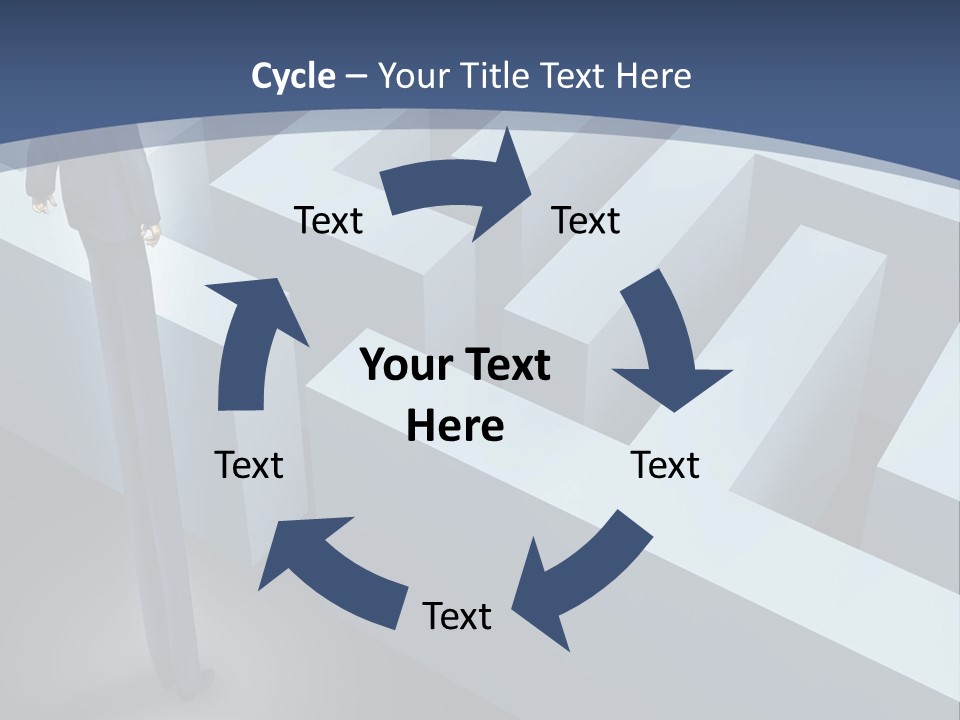 Cycle – Your Title Text Here

Text

Text

Your Text Here

Text

Text

Text